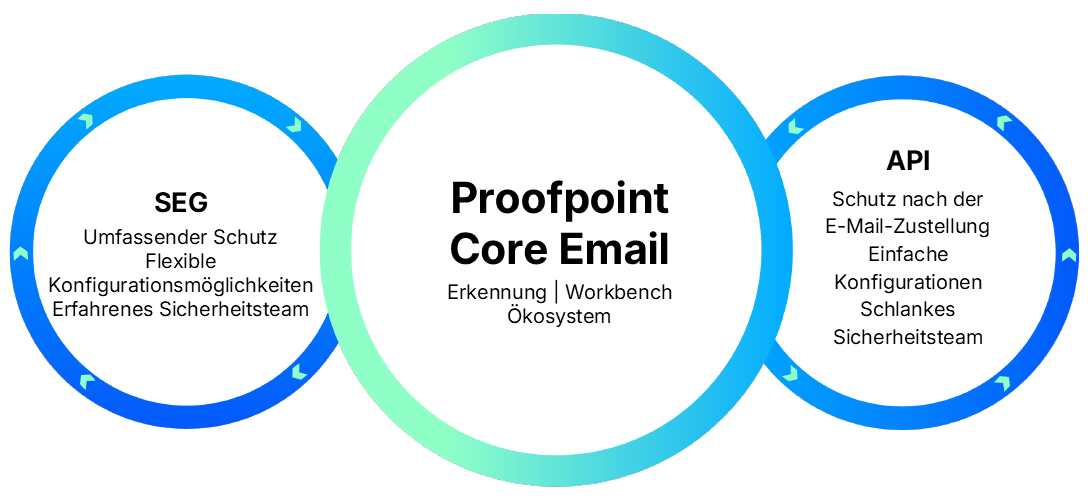 SEG
Umfassender Schutz
Flexible Konfigurationsmöglichkeiten
Erfahrenes Sicherheitsteam

Proofpoint Core Email
Erkennung | Workbench
Ökosystem

API
Schutz nach der E-Mail-Zustellung
Einfache Konfigurationen
Schlankes Sicherheitsteam